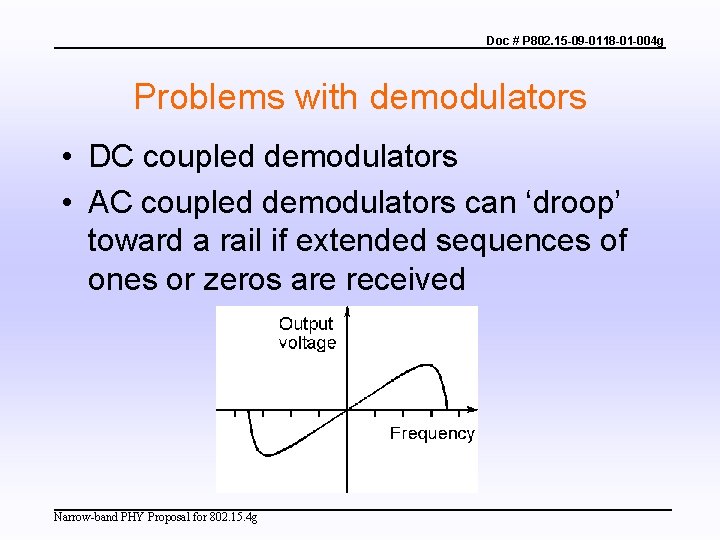 Doc # P802.15-09-0118-01-004g

Problems with demodulators

• DC coupled demodulators
• AC coupled demodulators can ‘droop’ toward a rail if extended sequences of ones or zeros are received

Output voltage

Frequency

Narrow-band PHY Proposal for 802.15.4g